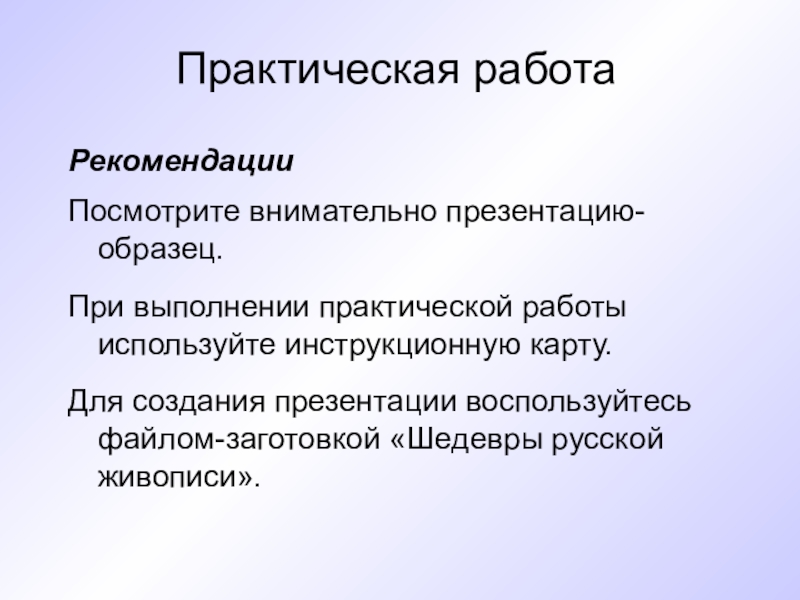 Практическая работа

Рекомендации

Посмотрите внимательно презентацию-образец.

При выполнении практической работы используйте инструкционную карту.

Для создания презентации воспользуйтесь файлом-заготовкой «Шедевры русской живописи».